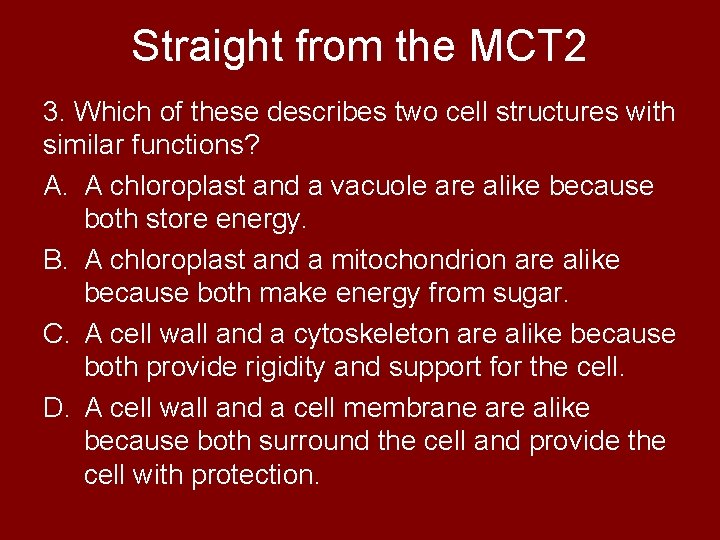 Straight from the MCT2

3. Which of these describes two cell structures with similar functions?

A. A chloroplast and a vacuole are alike because both store energy.

B. A chloroplast and a mitochondrion are alike because both make energy from sugar.

C. A cell wall and a cytoskeleton are alike because both provide rigidity and support for the cell.

D. A cell wall and a cell membrane are alike because both surround the cell and provide the cell with protection.